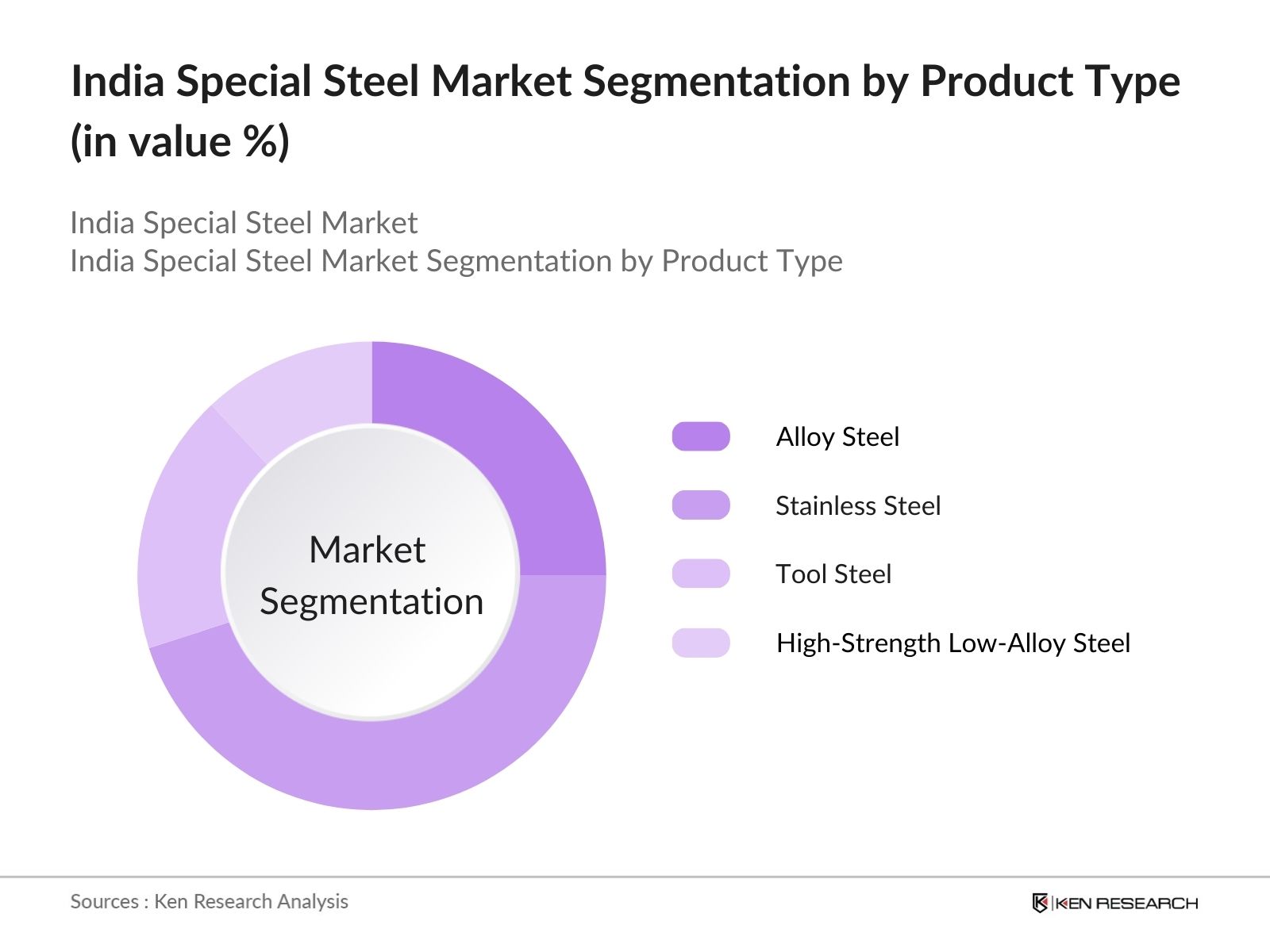 India Special Steel Market Segmentation by Product Type (in value %)

India Special Steel Market
India Special Steel Market Segmentation by Product Type

Market Segmentation

Alloy Steel
Stainless Steel
Tool Steel
High-Strength Low-Alloy Steel

Sources : Ken Research Analysis

KEN RESEARCH